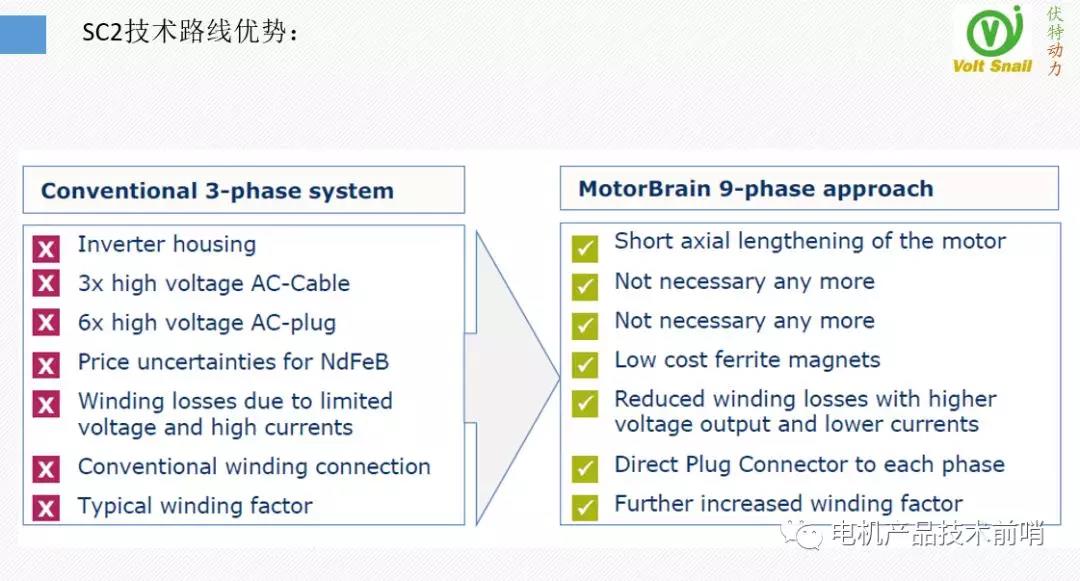 SC2技术路线优势：

Volt Snail
伏特动力

Conventional 3-phase system

Inverter housing
3x high voltage AC-Cable
6x high voltage AC-plug
Price uncertainties for NdFeB
Winding losses due to limited voltage and high currents
Conventional winding connection
Typical winding factor

MotorBrain 9-phase approach

Short axial lengthening of the motor
Not necessary any more
Not necessary any more
Low cost ferrite magnets
Reduced winding losses with higher voltage output and lower currents
Direct Plug Connector to each phase
Further increased winding factor

电机产品技术前哨